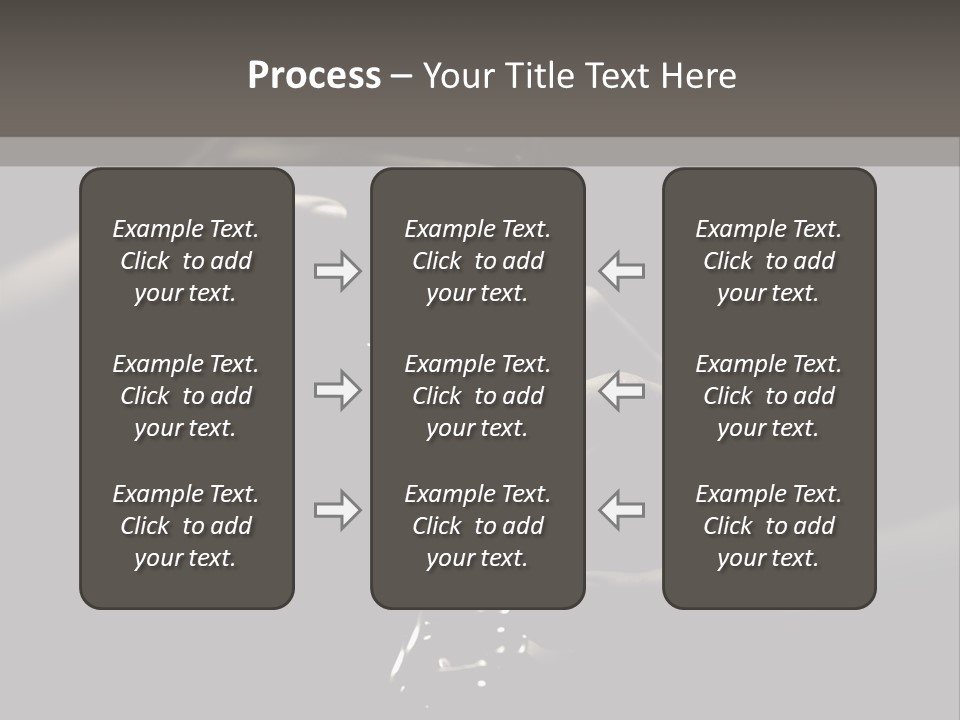 Process – Your Title Text Here

Example Text. Click to add your text.

Example Text. Click to add your text.

Example Text. Click to add your text.

Example Text. Click to add your text.

Example Text. Click to add your text.

Example Text. Click to add your text.

Example Text. Click to add your text.

Example Text. Click to add your text.

Example Text. Click to add your text.